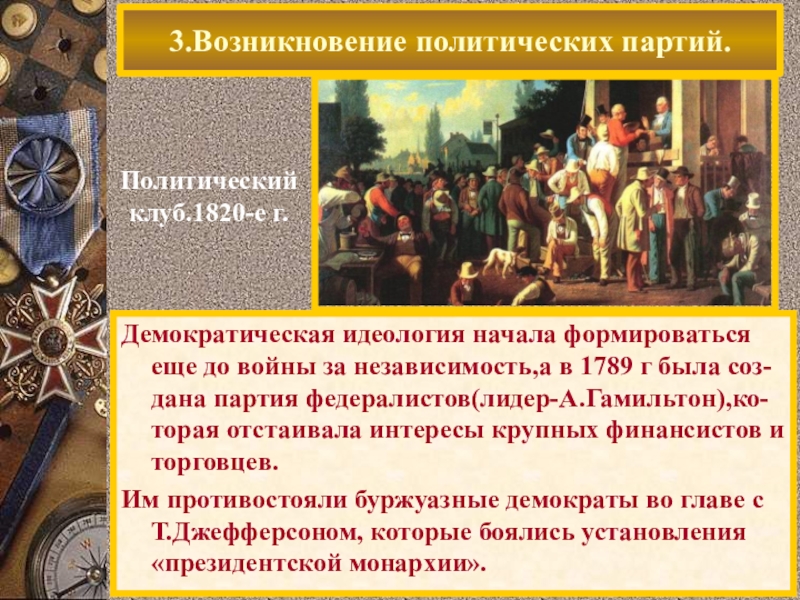 3.Возникновение политических партий.

Политический клуб.1820-е г.

Демократическая идеология начала формироваться еще до войны за независимость,а в 1789 г была создана партия федералистов(лидер-А.Гамильтон),которая отстаивала интересы крупных финансистов и торговцев.

Им противостояли буржуазные демократы во главе с Т.Джефферсоном, которые боялись установления «президентской монархии».